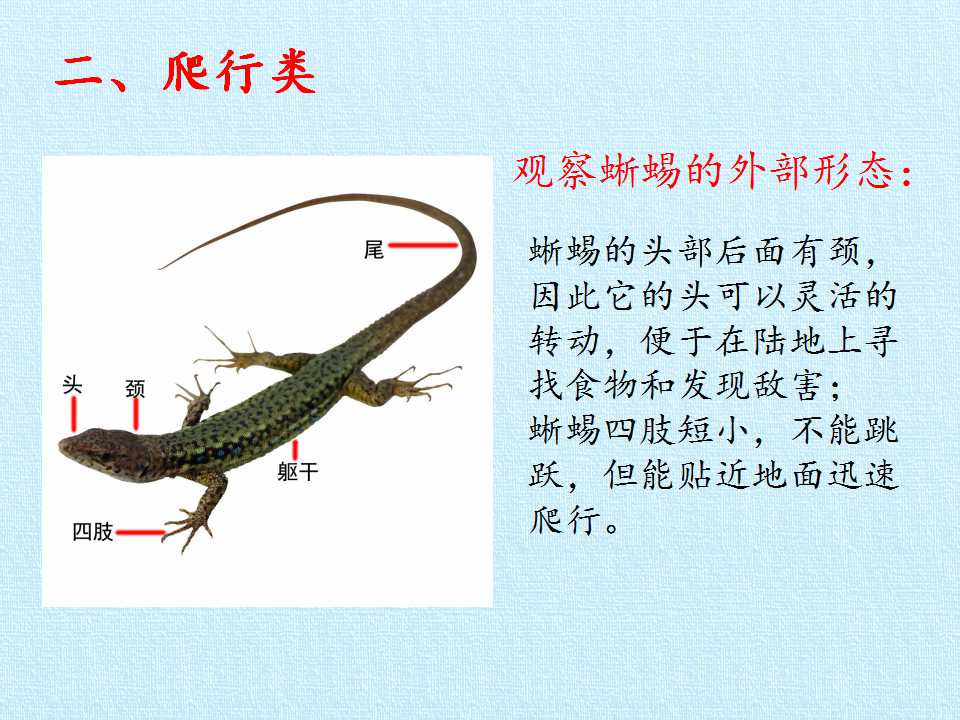 二、爬行类

尾
头
颈
躯干
四肢

观察蜥蜴的外部形态：

蜥蜴的头部后面有颈，因此它的头可以灵活的转动，便于在陆地上寻找食物和发现敌害；蜥蜴四肢短小，不能跳跃，但能贴近地面迅速爬行。